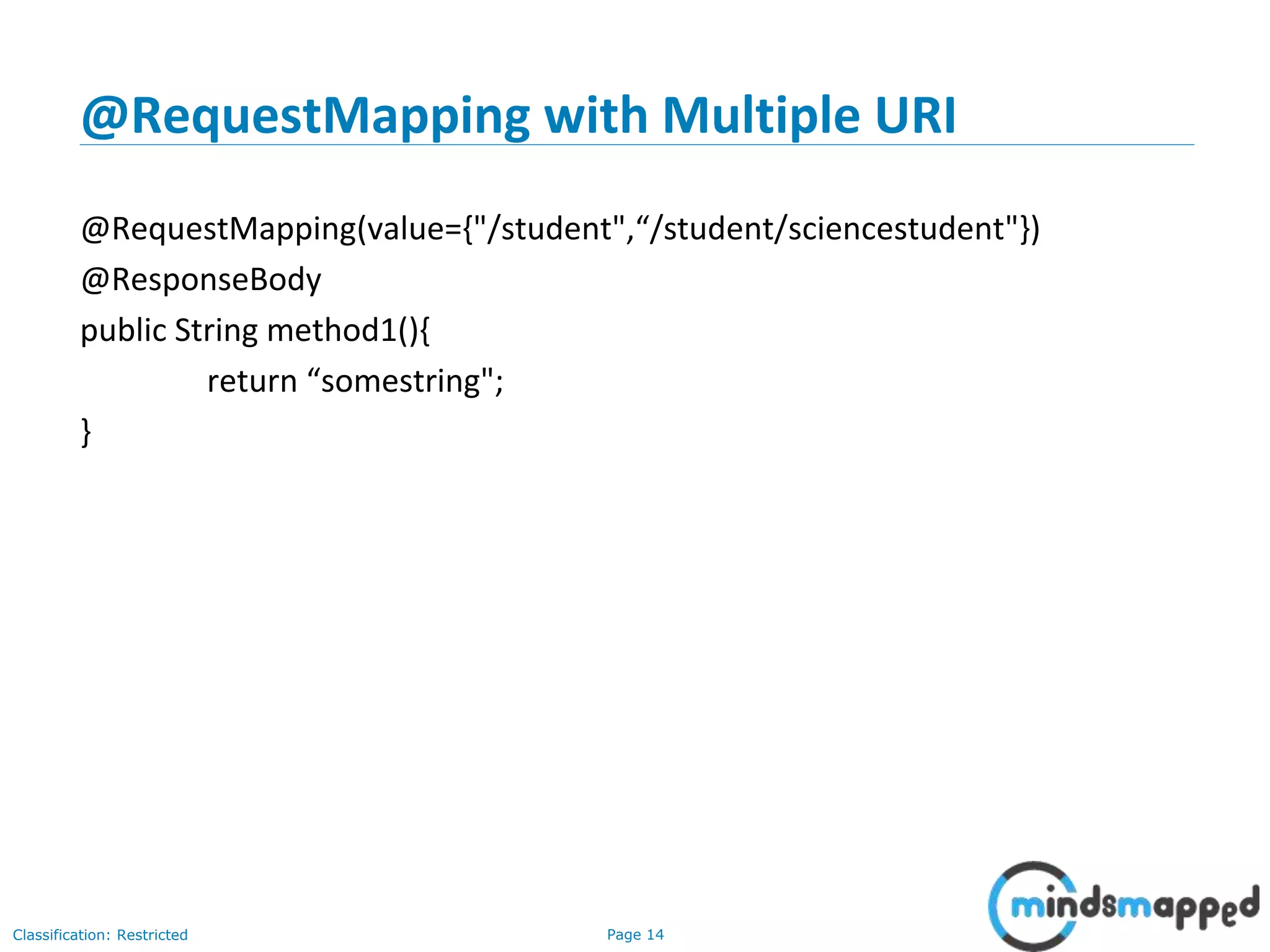 @RequestMapping with Multiple URI

@RequestMapping(value={"/student",“/student/sciencestudent"})
@ResponseBody
public String method1(){
return “somestring";
}

Classification: Restricted

Page 14

mindsmapped